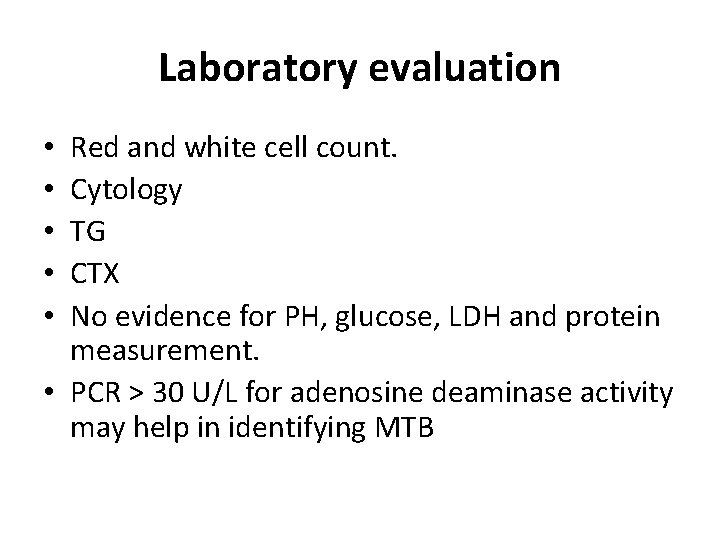 Laboratory evaluation

• Red and white cell count.
• Cytology
• TG
• CTX
• No evidence for PH, glucose, LDH and protein measurement.
• PCR > 30 U/L for adenosine deaminase activity may help in identifying MTB